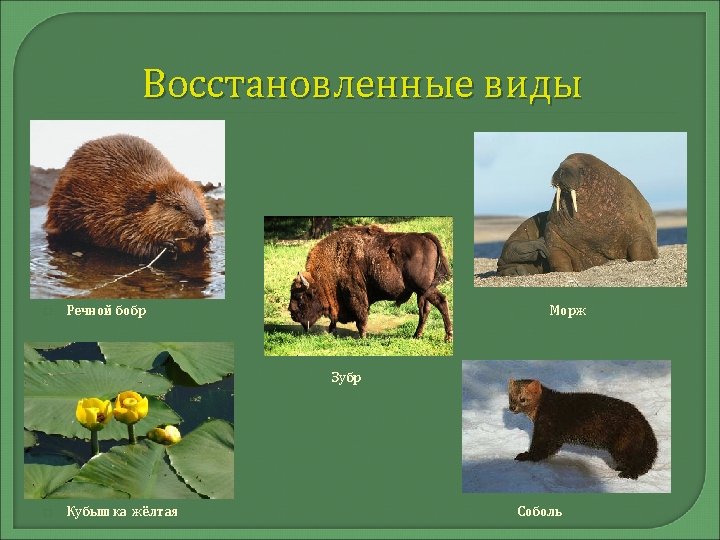 Восстановленные виды

Речной бобр

Морж

Зубр

Кубышка жёлтая

Соболь